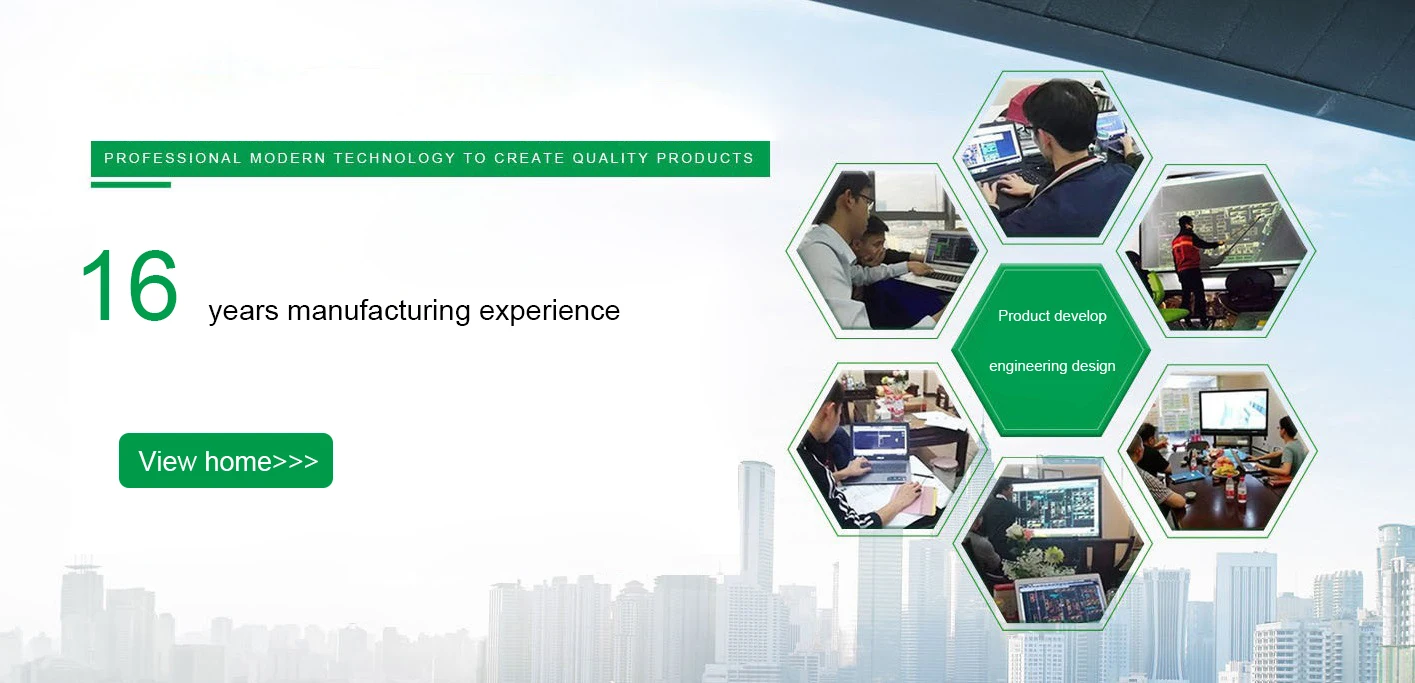 PROFESSIONAL MODERN TECHNOLOGY TO CREATE QUALITY PRODUCTS

16 years manufacturing experience

View home>>>

Product develop

engineering design